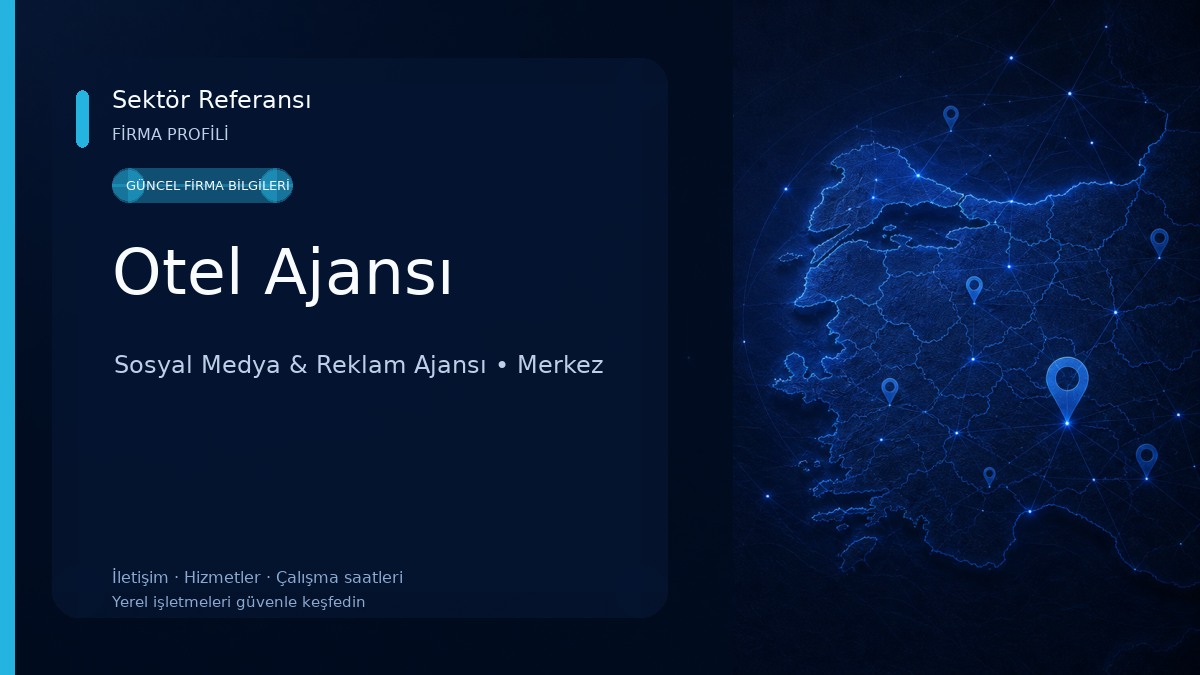 Sektör Referansı
FİRMA PROFİLİ

GÜNCEL FİRMA BİLGİLERİ

Otel Ajansı

Sosyal Medya & Reklam Ajansı • Merkez

İletişim · Hizmetler · Çalışma saatleri
Yerel işletmeleri güvenle keşfedin